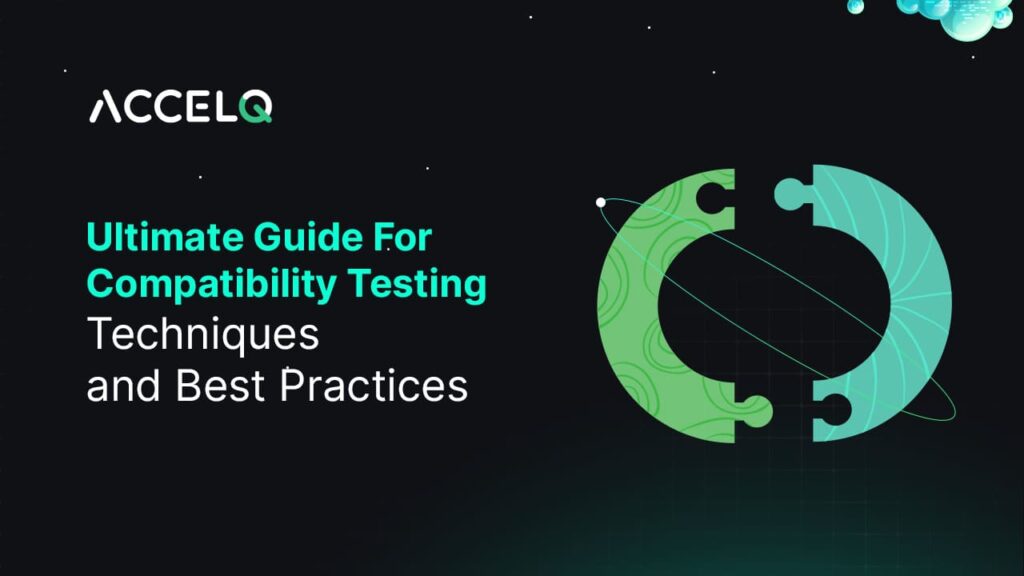 ACCELQ

Ultimate Guide For Compatibility Testing Techniques and Best Practices